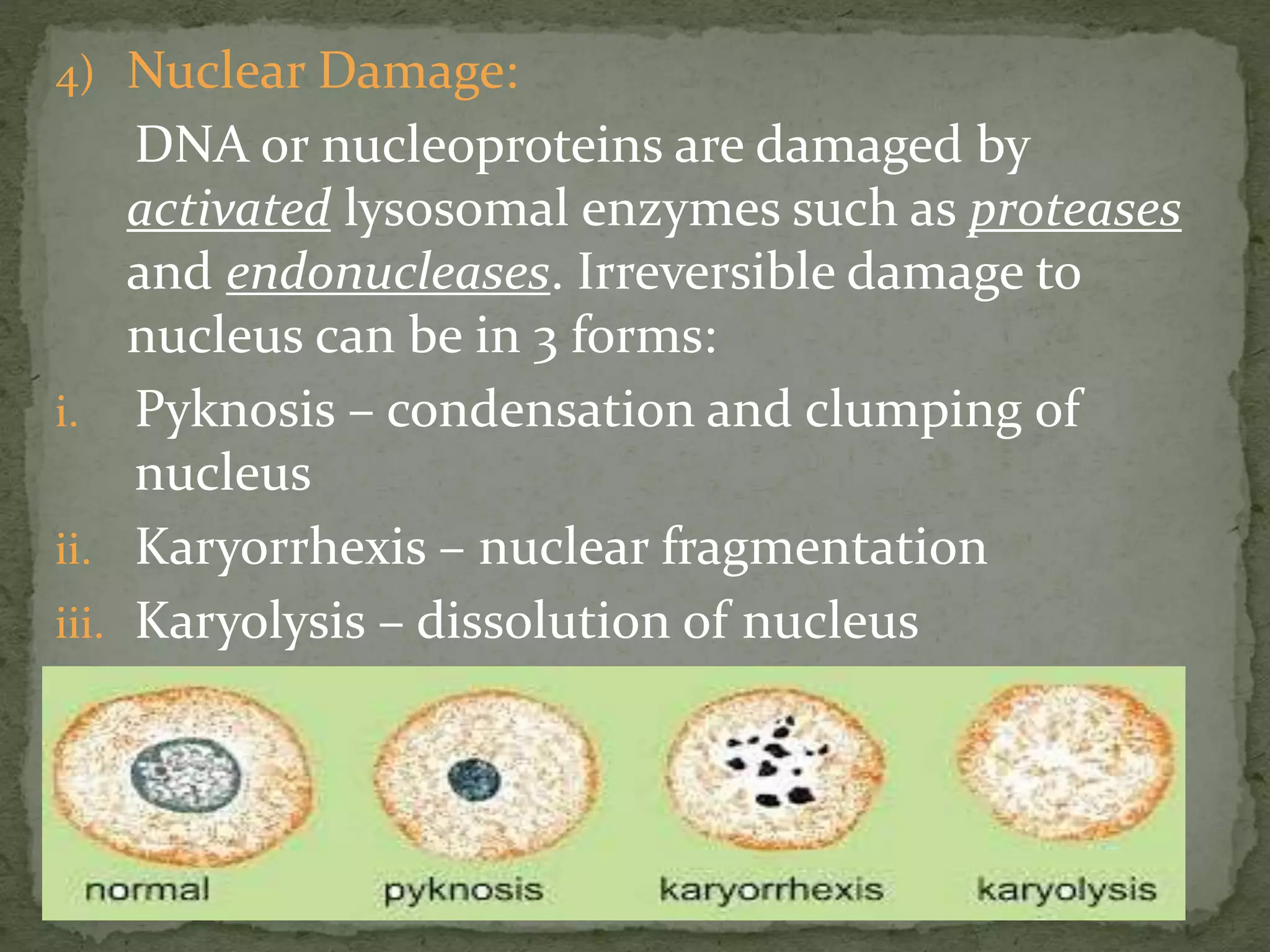 4) Nuclear Damage:

DNA or nucleoproteins are damaged by activated lysosomal enzymes such as proteases and endonucleases. Irreversible damage to nucleus can be in 3 forms:

i. Pyknosis – condensation and clumping of nucleus

ii. Karyorrhexis – nuclear fragmentation

iii. Karyolysis – dissolution of nucleus

normal

pyknosis

karyorrhexis

karyolysis